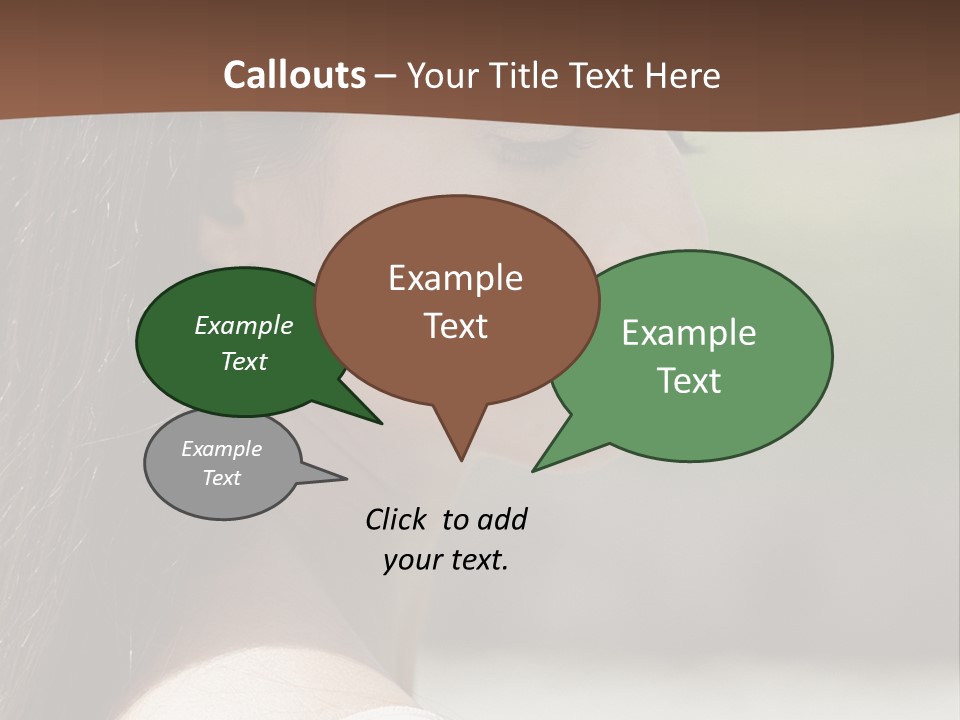 Callouts – Your Title Text Here

Example Text

Example Text

Example Text

Example Text

Click to add your text.